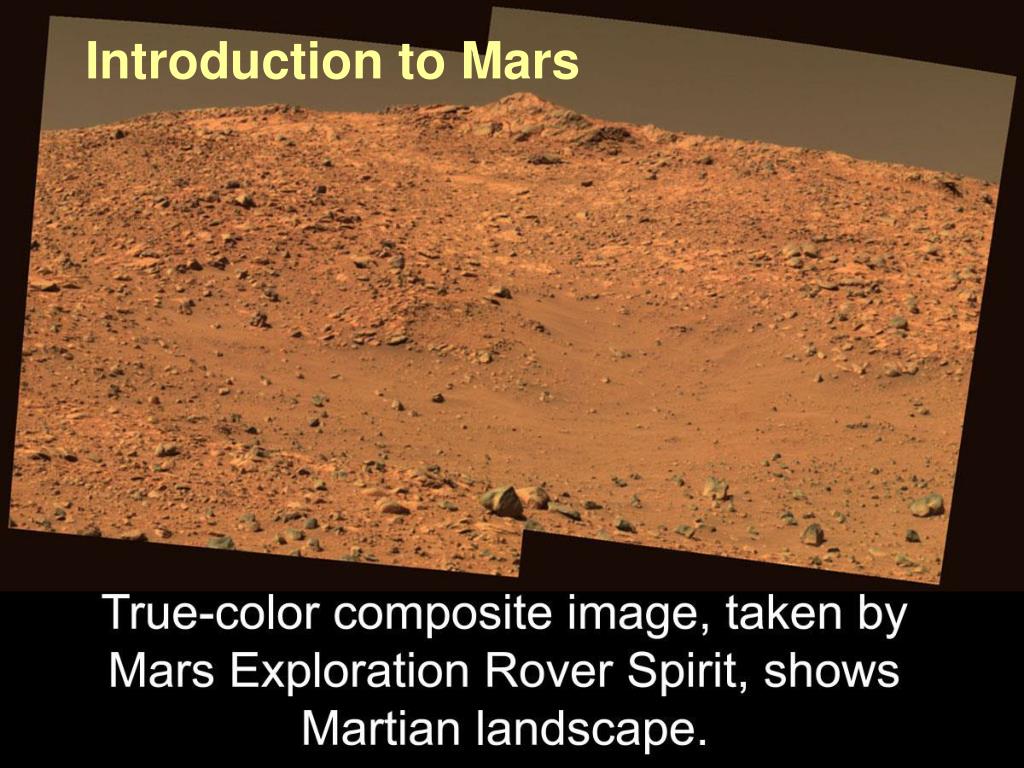 Introduction to Mars

True-color composite image, taken by Mars Exploration Rover Spirit, shows Martian landscape.